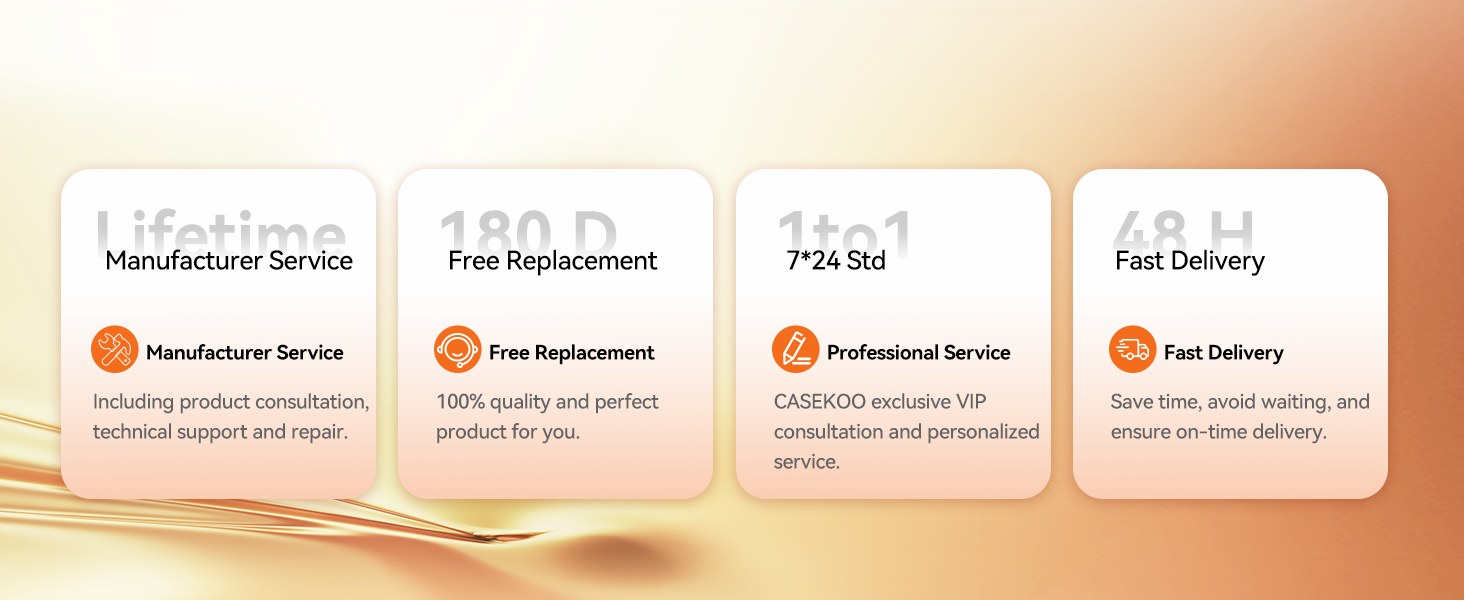 Lifetime
Manufacturer Service

Manufacturer Service

Including product consultation, technical support and repair.

180 D
Free Replacement

Free Replacement

100% quality and perfect product for you.

1to1
7*24 Std

Professional Service

CASEKOO exclusive VIP consultation and personalized service.

48 H
Fast Delivery

Fast Delivery

Save time, avoid waiting, and ensure on-time delivery.